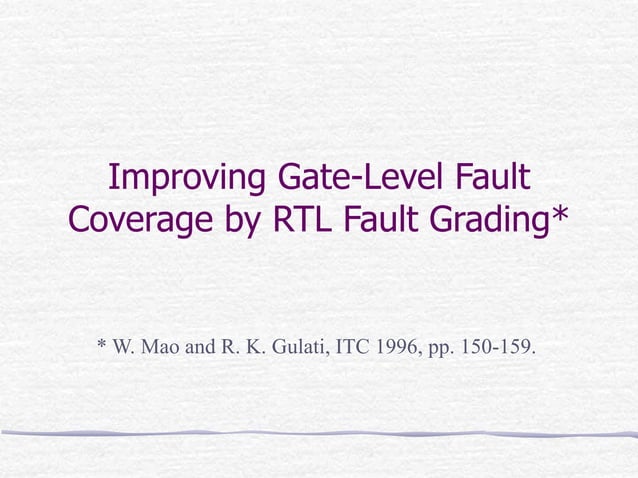 Improving Gate-Level Fault Coverage by RTL Fault Grading*

* W. Mao and R. K. Gulati, ITC 1996, pp. 150-159.